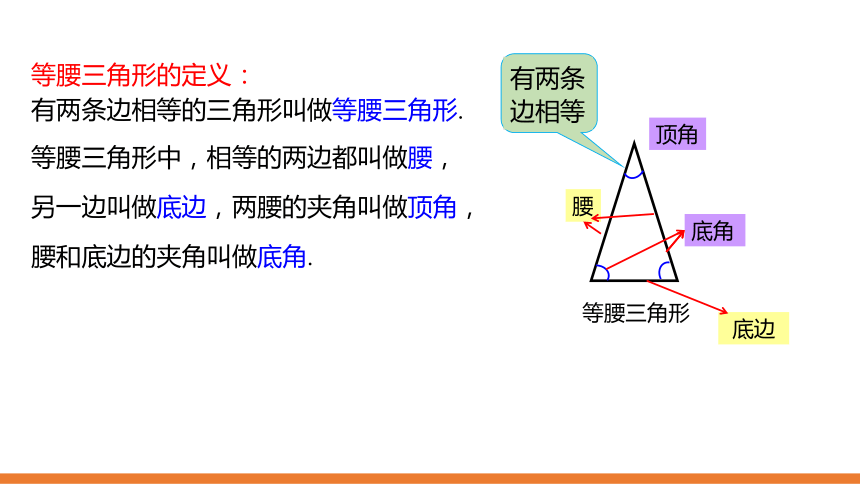 等腰三角形的定义：
有两条边相等的三角形叫做等腰三角形.
等腰三角形中，相等的两边都叫做腰，
另一边叫做底边，两腰的夹角叫做顶角，
腰和底边的夹角叫做底角.

有两条边相等

顶角

腰

底角

等腰三角形

底边